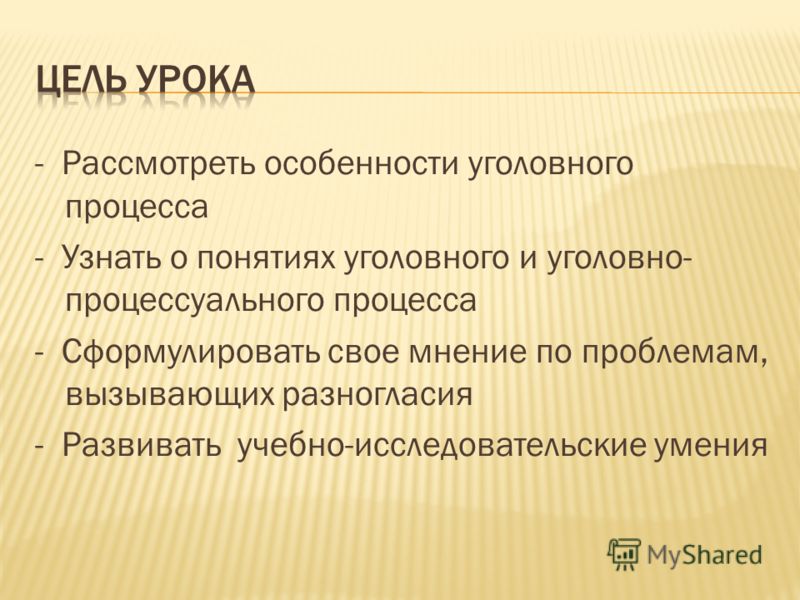 ЦЕЛЬ УРОКА

- Рассмотреть особенности уголовного процесса

- Узнать о понятиях уголовного и уголовно-процессуального процесса

- Сформулировать свое мнение по проблемам, вызывающих разногласия

- Развивать учебно-исследовательские умения

MyShared